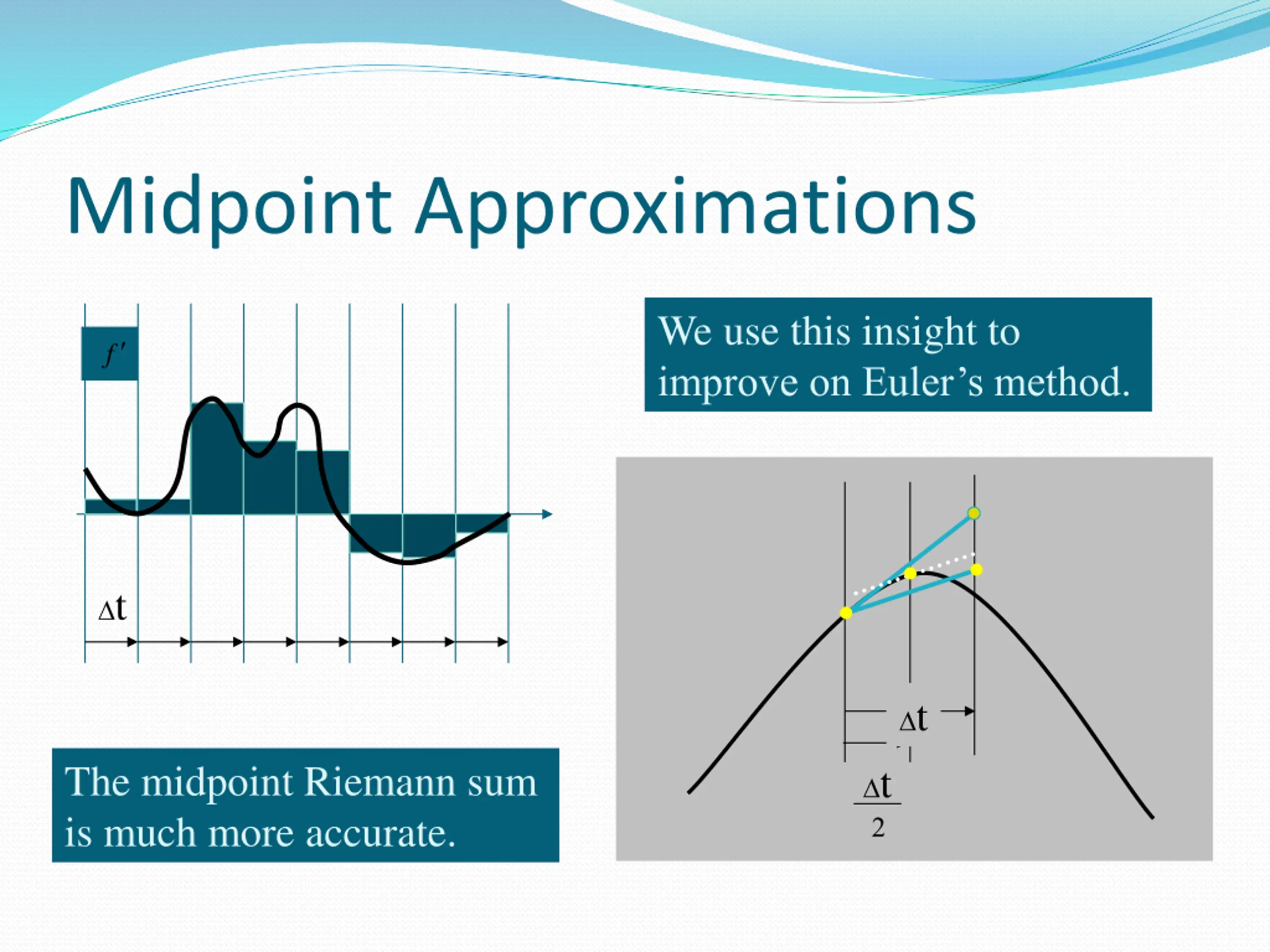 Midpoint Approximations

$f'$

$\Delta t$

We use this insight to improve on Euler’s method.

$\Delta t$

$\frac{\Delta t}{2}$

The midpoint Riemann sum is much more accurate.